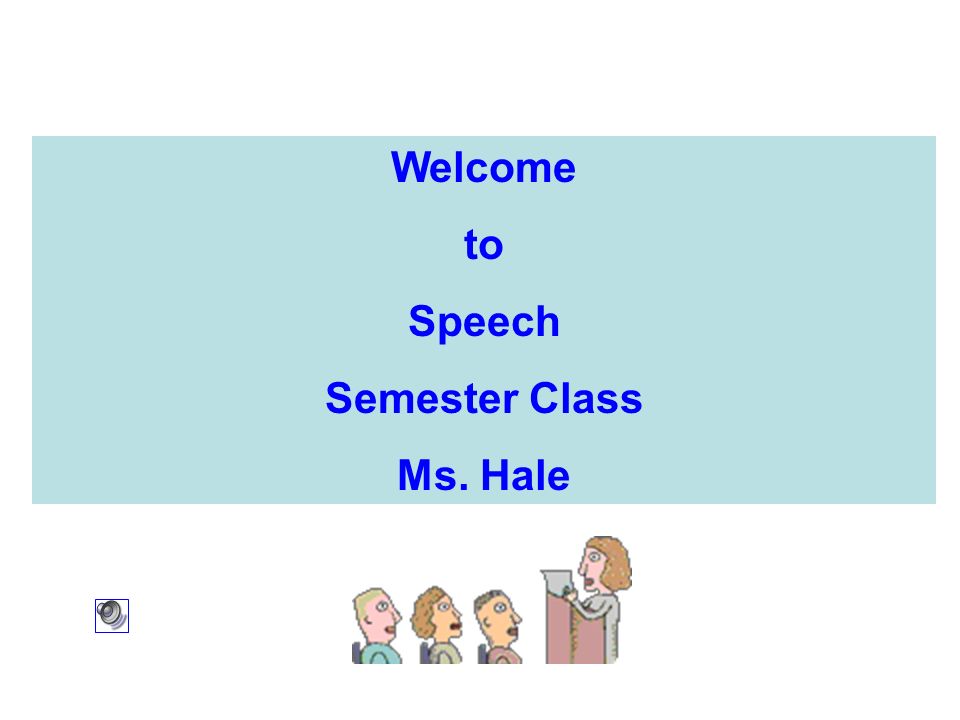 Welcome

to

Speech

Semester Class

Ms. Hale